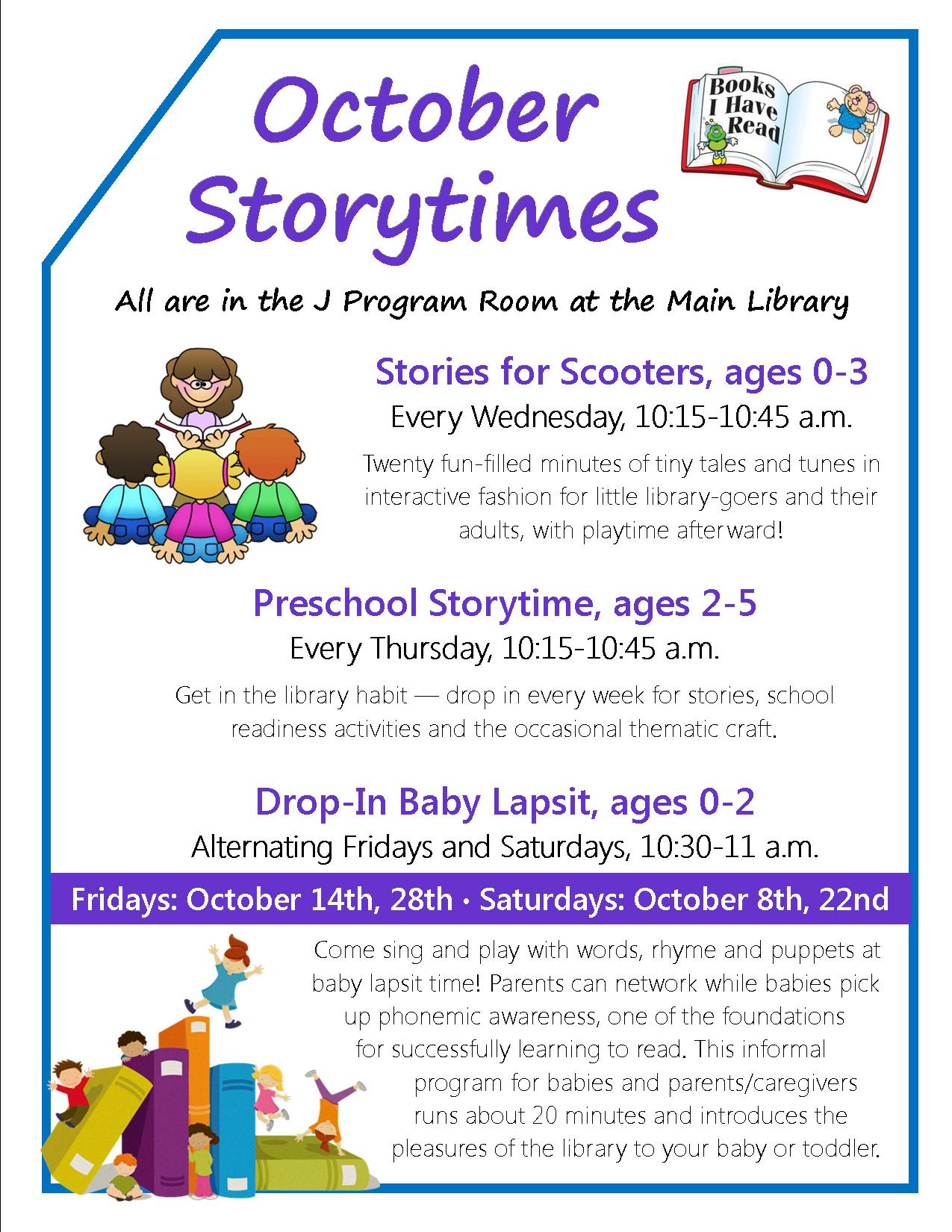 October Storytimes

Books I Have Read

All are in the J Program Room at the Main Library

Stories for Scooters, ages 0-3

Every Wednesday, 10:15-10:45 a.m.

Twenty fun-filled minutes of tiny tales and tunes in interactive fashion for little library-goers and their adults, with playtime afterward!

Preschool Storytime, ages 2-5

Every Thursday, 10:15-10:45 a.m.

Get in the library habit — drop in every week for stories, school readiness activities and the occasional thematic craft.

Drop-In Baby Lapsit, ages 0-2

Alternating Fridays and Saturdays, 10:30-11 a.m.

Fridays: October 14th, 28th • Saturdays: October 8th, 22nd

Come sing and play with words, rhyme and puppets at baby lapsit time! Parents can network while babies pick up phonemic awareness, one of the foundations for successfully learning to read. This informal program for babies and parents/caregivers runs about 20 minutes and introduces the pleasures of the library to your baby or toddler.